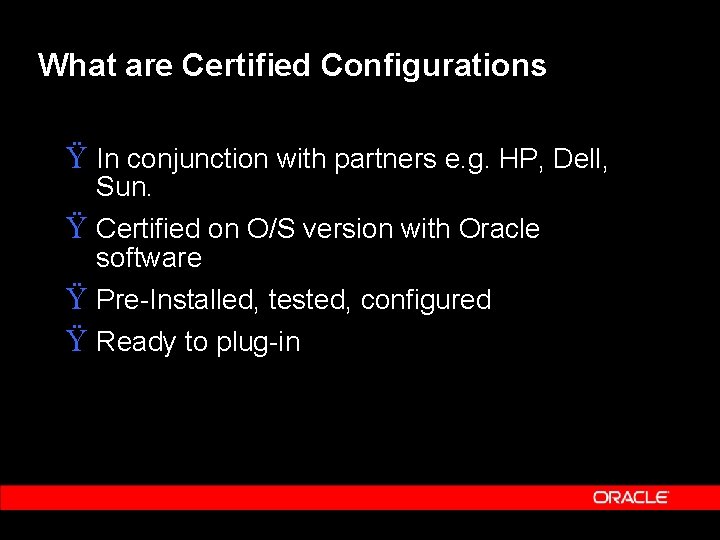 What are Certified Configurations

Ÿ In conjunction with partners e.g. HP, Dell, Sun.

Ÿ Certified on O/S version with Oracle software

Ÿ Pre-Installed, tested, configured

Ÿ Ready to plug-in

ORACLE